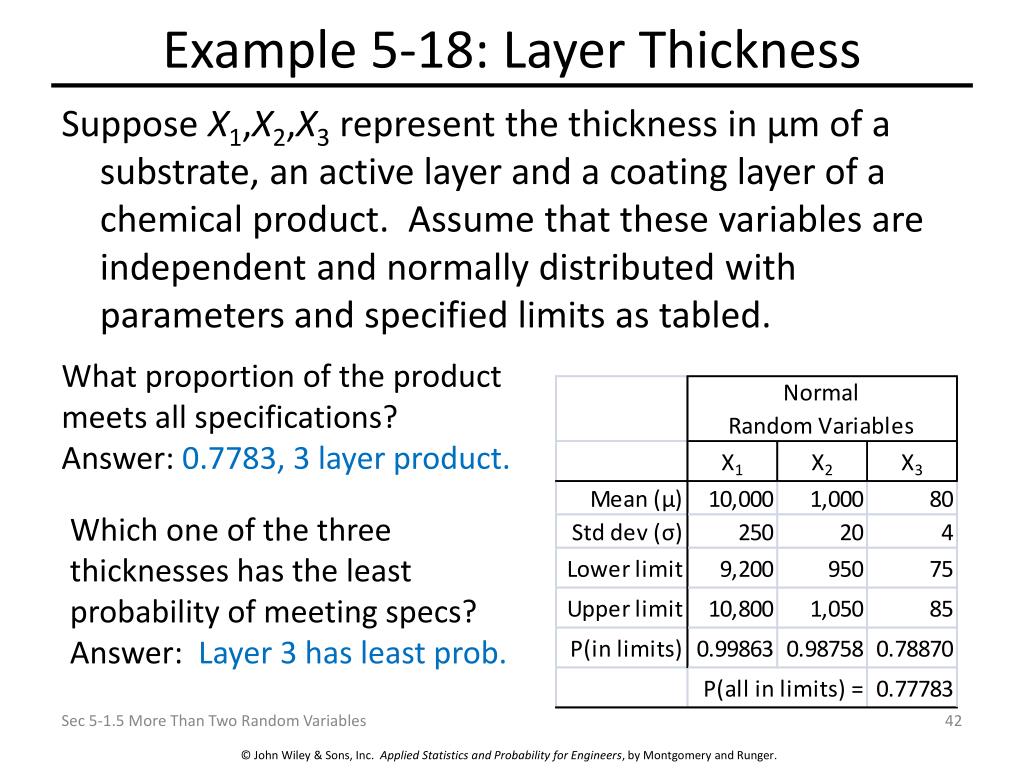 Example 5-18: Layer Thickness

Suppose $X_1$,$X_2$,$X_3$ represent the thickness in µm of a substrate, an active layer and a coating layer of a chemical product. Assume that these variables are independent and normally distributed with parameters and specified limits as tabled.

What proportion of the product meets all specifications?
Answer: 0.7783, 3 layer product.

Which one of the three thicknesses has the least probability of meeting specs?
Answer: Layer 3 has least prob.

| | Normal Random Variables | | |
|---|---|---|---|
| | $X_1$ | $X_2$ | $X_3$ |
| Mean (µ) | 10,000 | 1,000 | 80 |
| Std dev (σ) | 250 | 20 | 4 |
| Lower limit | 9,200 | 950 | 75 |
| Upper limit | 10,800 | 1,050 | 85 |
| P(in limits) | 0.99863 | 0.98758 | 0.78870 |
| | P(all in limits) = | | 0.77783 |

Sec 5-1.5 More Than Two Random Variables

42

© John Wiley & Sons, Inc. Applied Statistics and Probability for Engineers, by Montgomery and Runger.